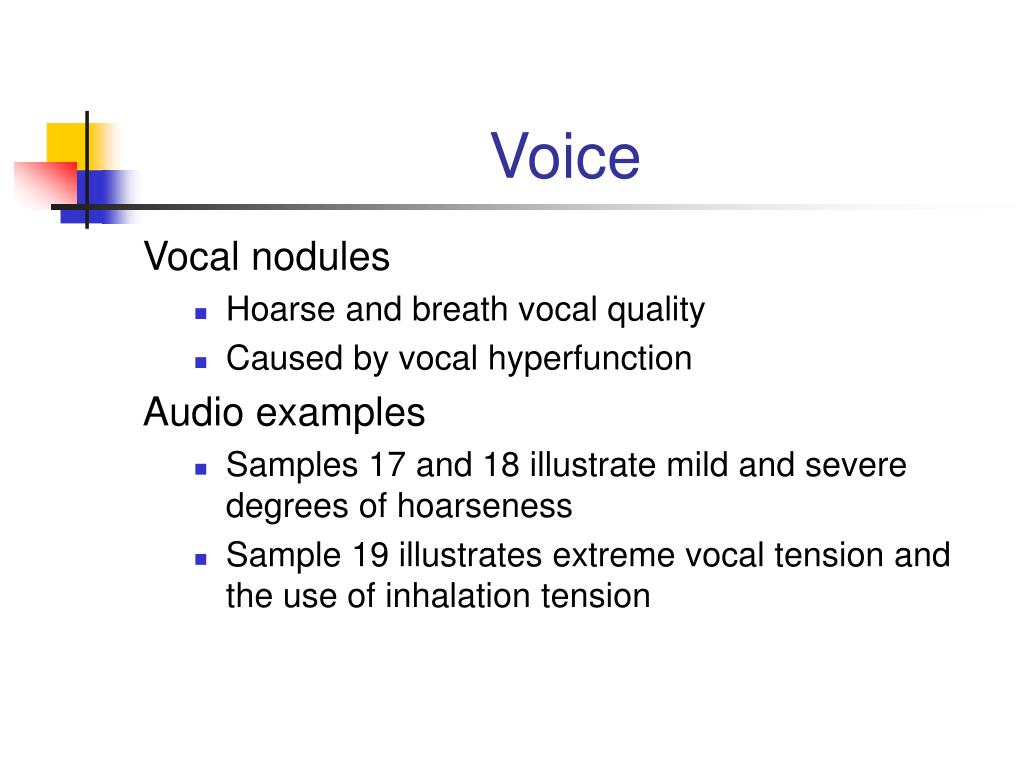 Voice

Vocal nodules

- Hoarse and breath vocal quality
- Caused by vocal hyperfunction

Audio examples

- Samples 17 and 18 illustrate mild and severe degrees of hoarseness
- Sample 19 illustrates extreme vocal tension and the use of inhalation tension